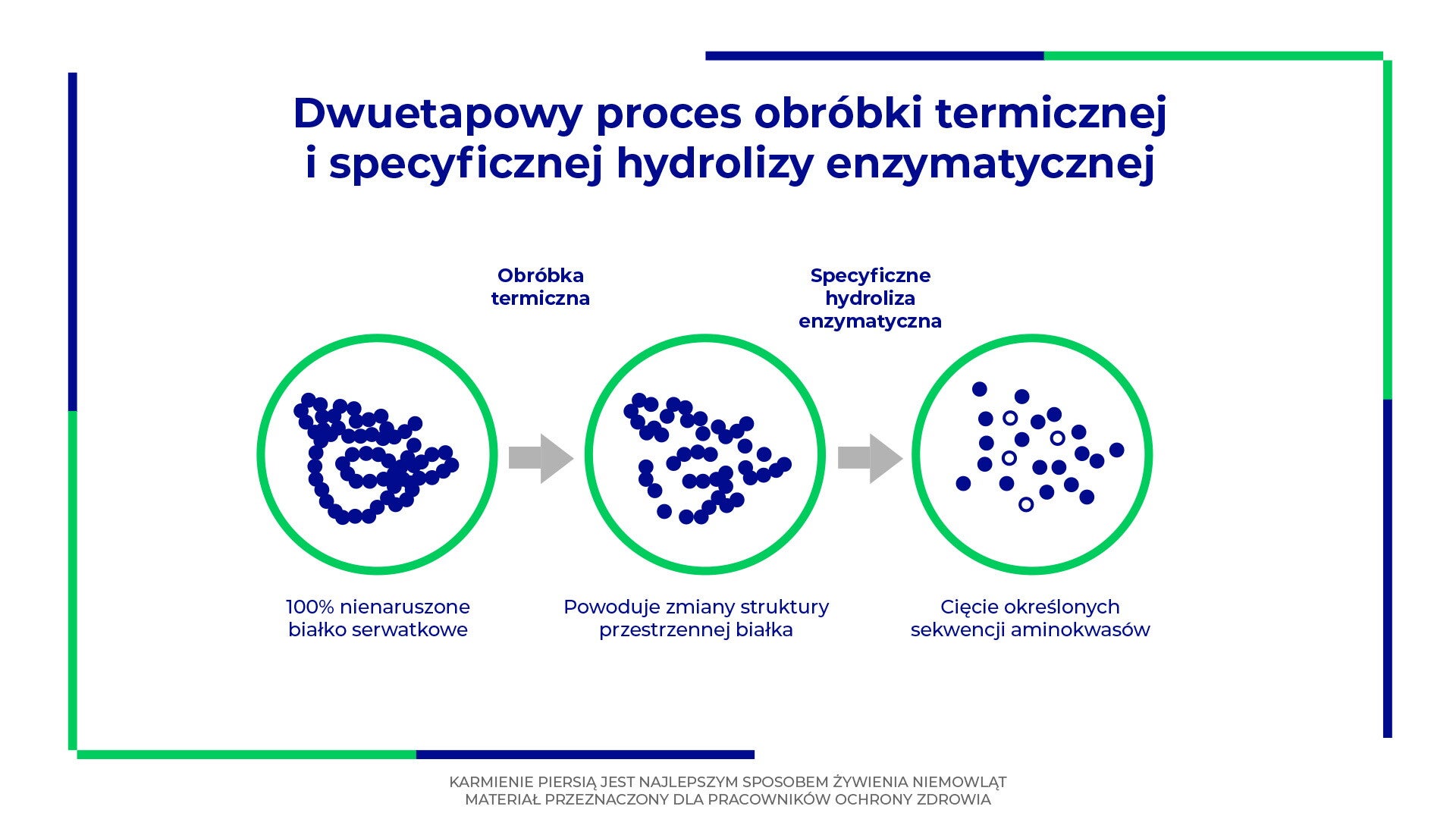 Dwuetapowy proces obróbki termicznej i specyficznej hydrolizy enzymatycznej

Obróbka termiczna

Specyficzne hydroliza enzymatyczna

100% nienaruszone białko serwatkowe

Powoduje zmiany struktury przestrzennej białka

Cięcie określonych sekwencji aminokwasów

KARMIENIE PIERSIĄ JEST NAJLEPSZYM SPOSOBEM ŻYWIENIA NIEMOWLĄT
MATERIAŁ PRZEZNACZONY DLA PRACOWNIKÓW OCHRONY ZDROWIA